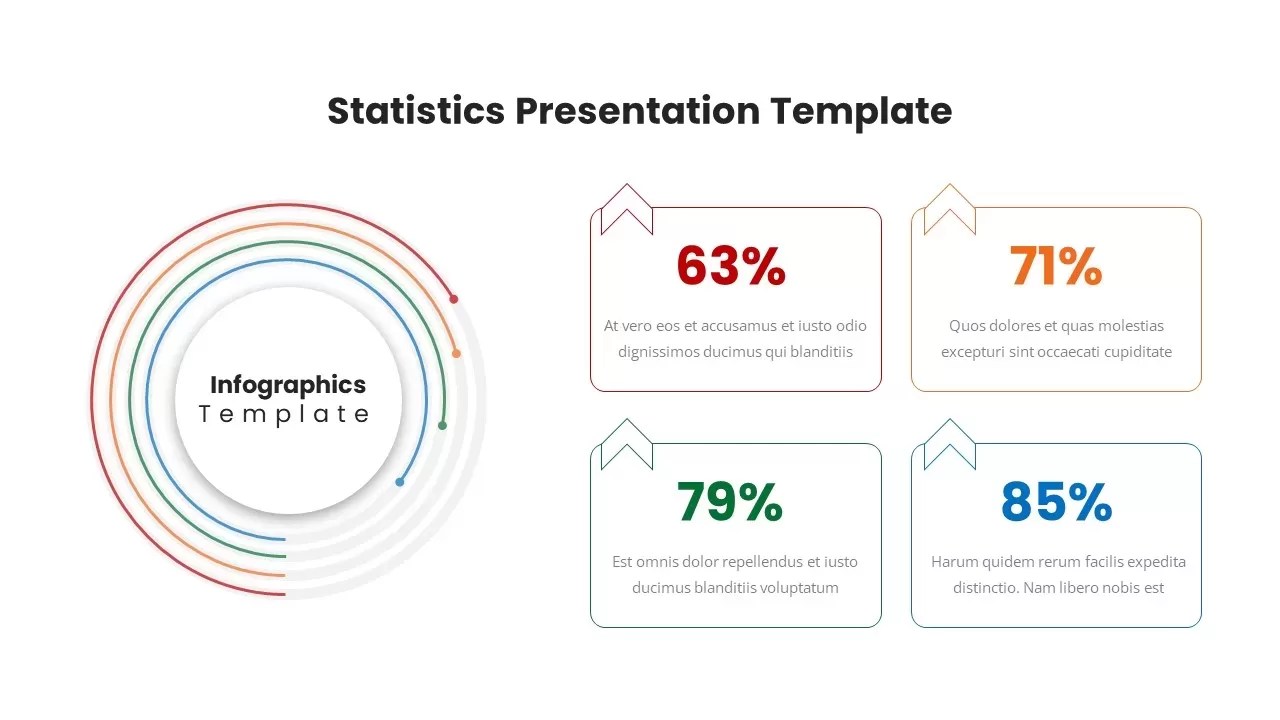 Statistics Presentation Template

Infographics
Template

63%
At vero eos et accusamus et iusto odio dignissimos ducimus qui blanditiis

71%
Quos dolores et quas molestias excepturi sint occaecati cupiditate

79%
Est omnis dolor repellendus et iusto ducimus blanditiis voluptatum

85%
Harum quidem rerum facilis expedita distinctio. Nam libero nobis est